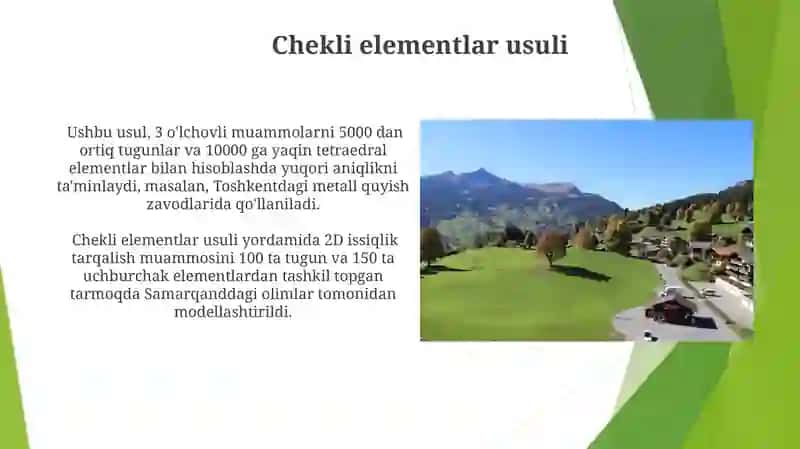 Chekli elementlar usuli

Ushbu usul, 3 o'lchovli muammolarni 5000 dan ortiq tugunlar va 10000 ga yaqin tetraedral elementlar bilan hisoblashda yuqori aniqlikni ta'minlaydi, masalan, Toshkentdagi metall quyish zavodlarida qo'llaniladi.

Chekli elementlar usuli yordamida 2D issiqlik tarqalish muammosini 100 ta tugun va 150 ta uchburchak elementlardan tashkil topgan tarmoqda Samarqanddagi olimlar tomonidan modellashtirildi.